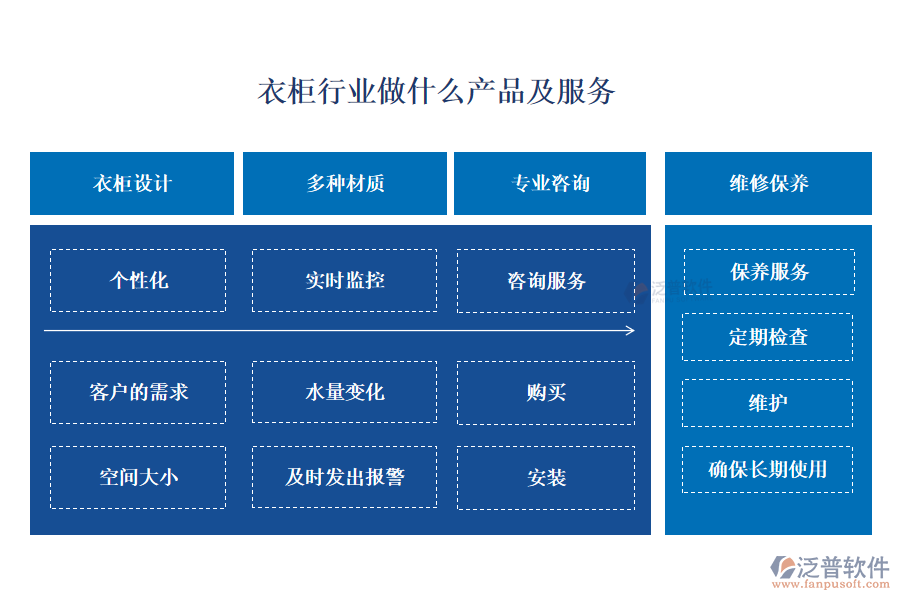 衣柜行业做什么产品及服务

衣柜设计

多种材质

专业咨询

维修保养

个性化

实时监控

咨询服务

客户的需求

水量变化

购买

空间大小

及时发出报警

安装

保养服务

定期检查

维护

确保长期使用

泛普软件
www.fanpusoft.com